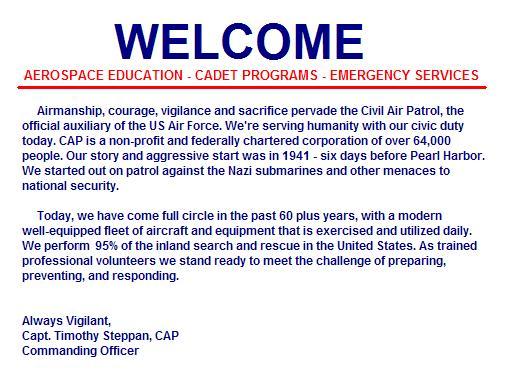 WELCOME

AEROSPACE EDUCATION - CADET PROGRAMS - EMERGENCY SERVICES

Airmanship, courage, vigilance and sacrifice pervade the Civil Air Patrol, the official auxiliary of the US Air Force. We're serving humanity with our civic duty today. CAP is a non-profit and federally chartered corporation of over 64,000 people. Our story and aggressive start was in 1941 - six days before Pearl Harbor. We started out on patrol against the Nazi submarines and other menaces to national security.

Today, we have come full circle in the past 60 plus years, with a modern well-equipped fleet of aircraft and equipment that is exercised and utilized daily. We perform 95% of the inland search and rescue in the United States. As trained professional volunteers we stand ready to meet the challenge of preparing, preventing, and responding.

Always Vigilant,
Capt. Timothy Steppan, CAP
Commanding Officer